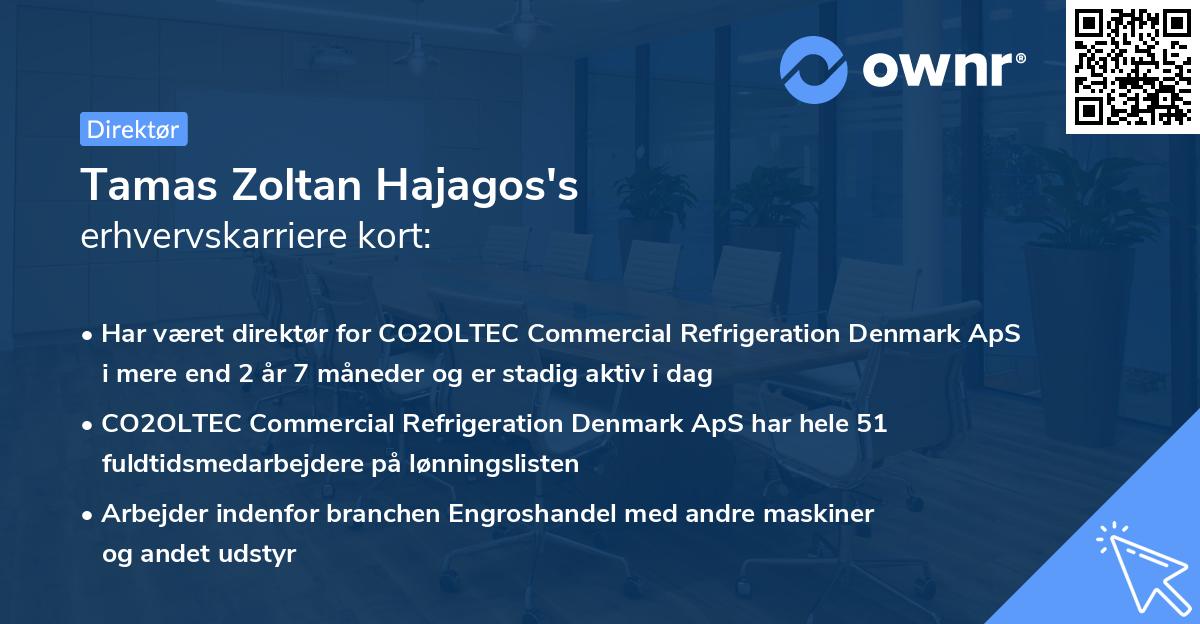 ownr®

Direktør

Tamas Zoltan Hajagos's
erhvervskarriere kort:

• Har været direktør for CO2OLTEC Commercial Refrigeration Denmark ApS i mere end 2 år 7 måneder og er stadig aktiv i dag
• CO2OLTEC Commercial Refrigeration Denmark ApS har hele 51 fuldtidsmedarbejdere på lønningslisten
• Arbejder indenfor branchen Engroshandel med andre maskiner og andet udstyr